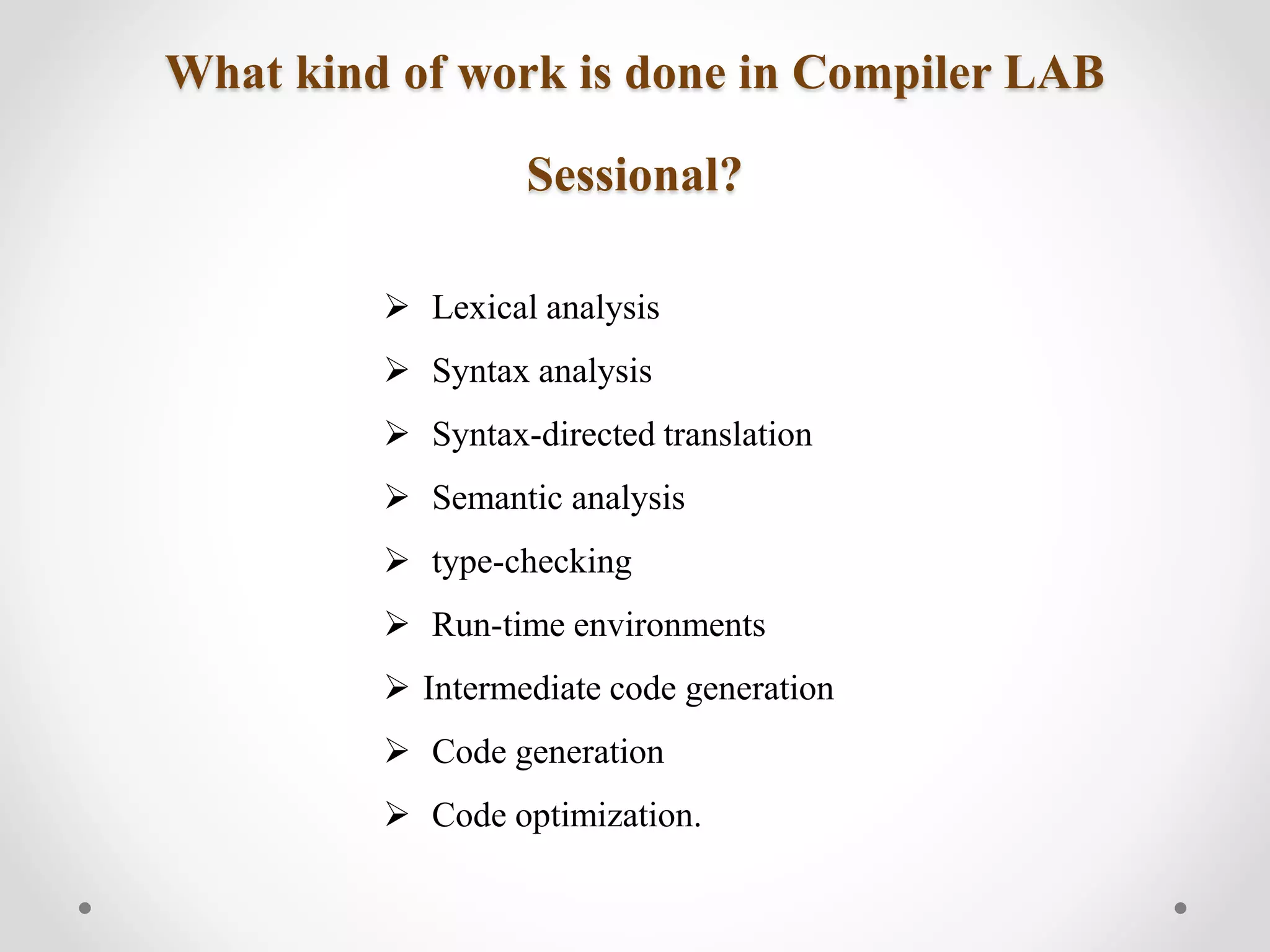 What kind of work is done in Compiler LAB Sessional?

➢ Lexical analysis
➢ Syntax analysis
➢ Syntax-directed translation
➢ Semantic analysis
➢ type-checking
➢ Run-time environments
➢ Intermediate code generation
➢ Code generation
➢ Code optimization.